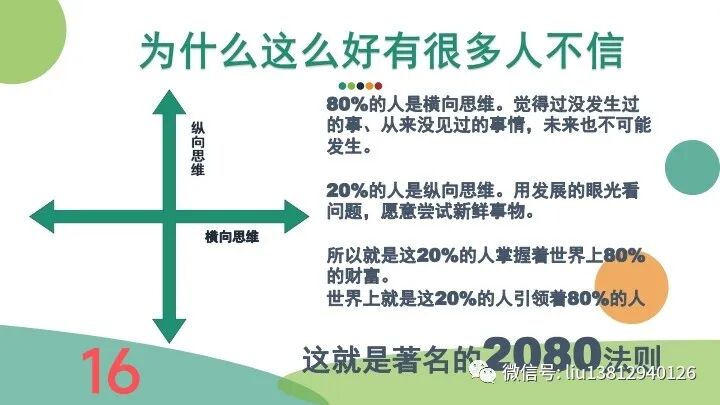 为什么这么好有很多人不信

纵向思维

横向思维

80%的人是横向思维。觉得过没发生过的事、从来没见过的事情，未来也不可能发生。

20%的人是纵向思维。用发展的眼光看问题，愿意尝试新鲜事物。

所以就是这20%的人掌握着世界上80%的财富。
世界上就是这20%的人引领着80%的人

16

这就是著名的2080法则

微信号: liu13812940126